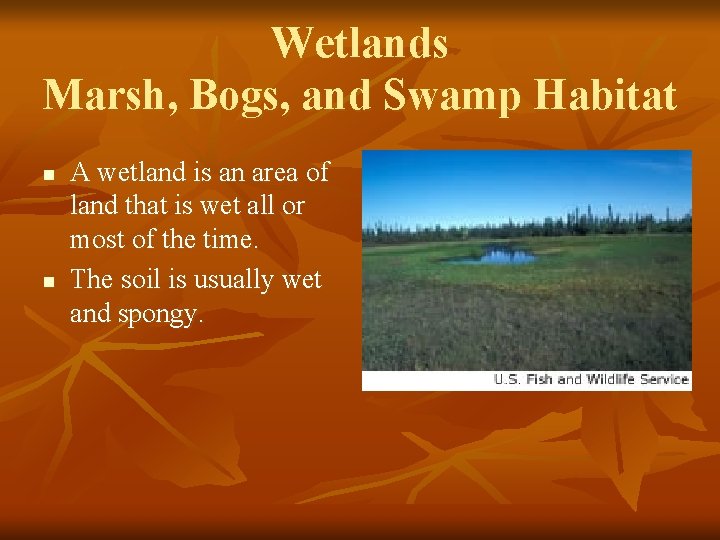 Wetlands
Marsh, Bogs, and Swamp Habitat

- A wetland is an area of land that is wet all or most of the time.
- The soil is usually wet and spongy.

U.S. Fish and Wildlife Service